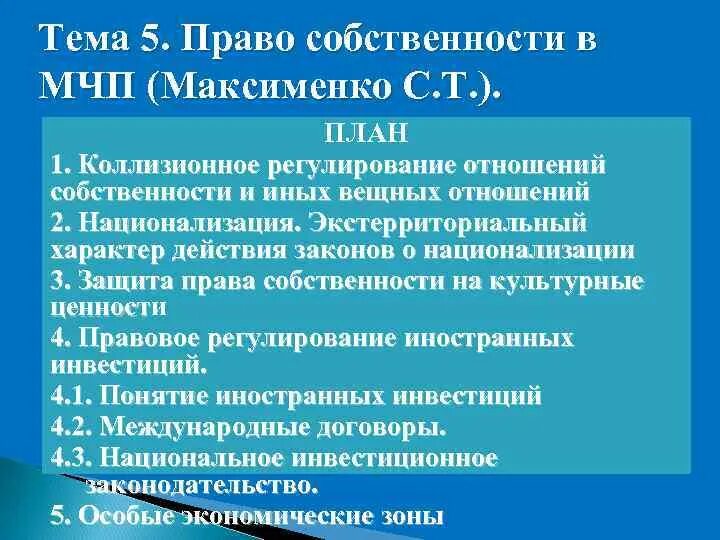 Тема 5. Право собственности в МЧП (Максименко С.Т.).

ПЛАН

1. Коллизионное регулирование отношений собственности и иных вещных отношений

2. Национализация. Экстерриториальный характер действия законов о национализации

3. Защита права собственности на культурные ценности

4. Правовое регулирование иностранных инвестиций.

4.1. Понятие иностранных инвестиций

4.2. Международные договоры.

4.3. Национальное инвестиционное законодательство.

5. Особые экономические зоны